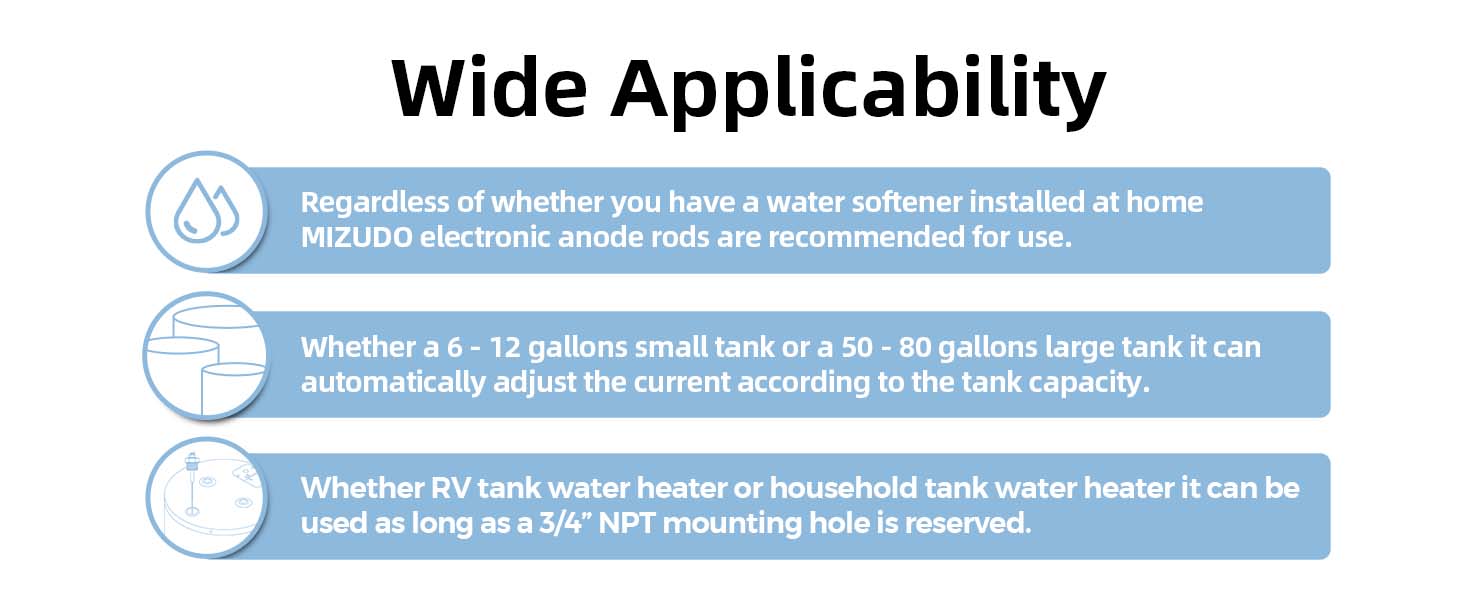 Wide Applicability

Regardless of whether you have a water softener installed at home MIZUDO electronic anode rods are recommended for use.

Whether a 6 - 12 gallons small tank or a 50 - 80 gallons large tank it can automatically adjust the current according to the tank capacity.

Whether RV tank water heater or household tank water heater it can be used as long as a 3/4" NPT mounting hole is reserved.